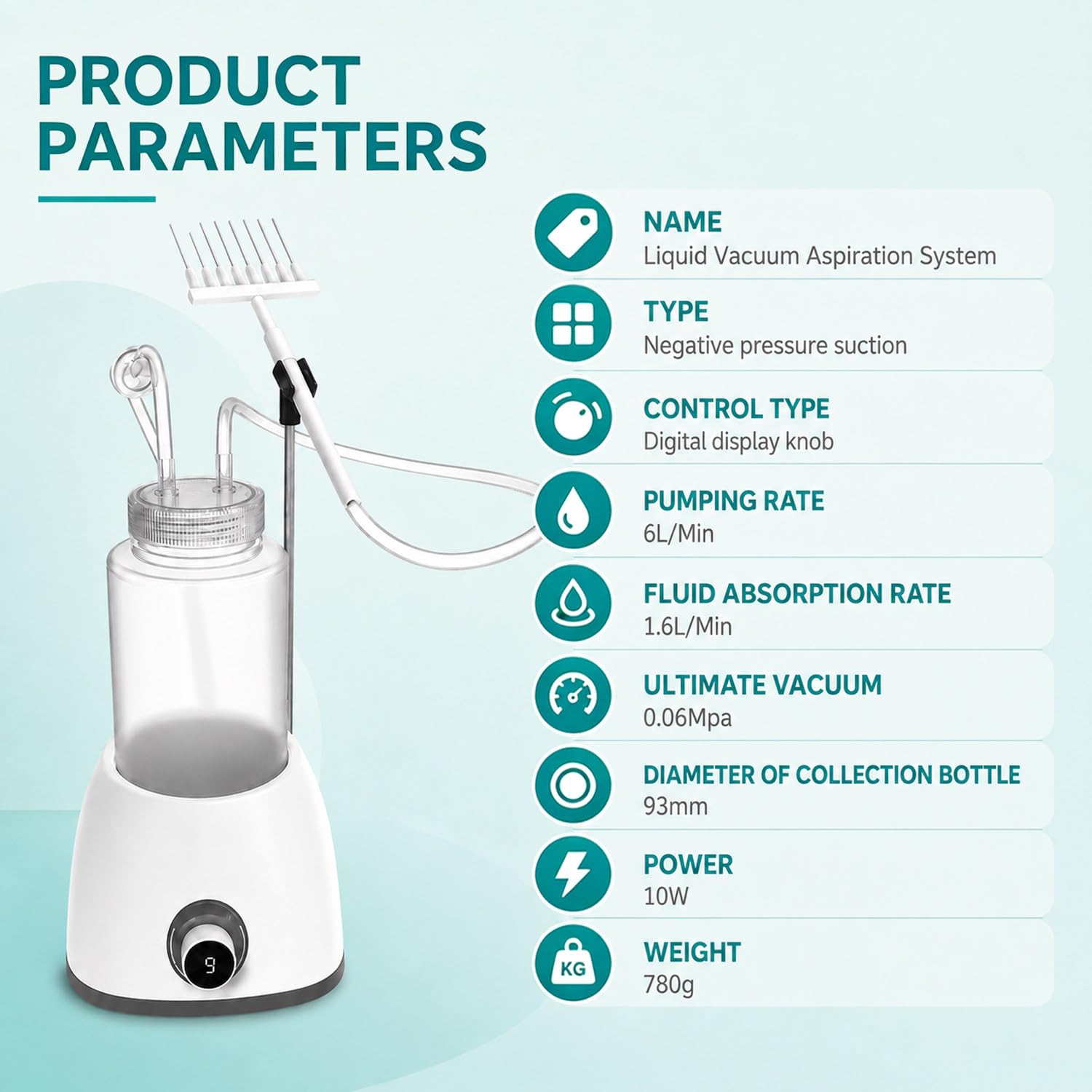 PRODUCT PARAMETERS

9

NAME
Liquid Vacuum Aspiration System

TYPE
Negative pressure suction

CONTROL TYPE
Digital display knob

PUMPING RATE
6L/Min

FLUID ABSORPTION RATE
1.6L/Min

ULTIMATE VACUUM
0.06Mpa

DIAMETER OF COLLECTION BOTTLE
93mm

POWER
10W

KG

WEIGHT
780g